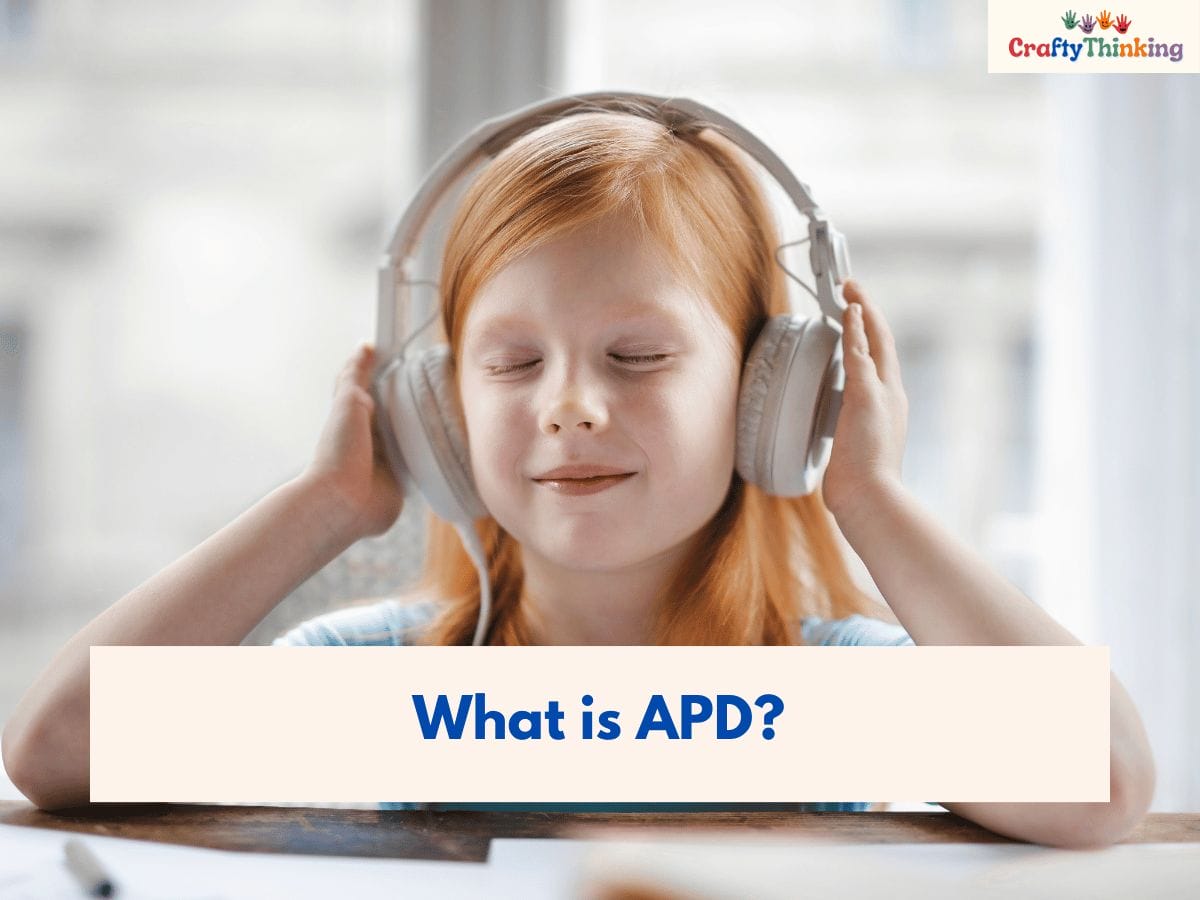 CraftyThinking

What is APD?